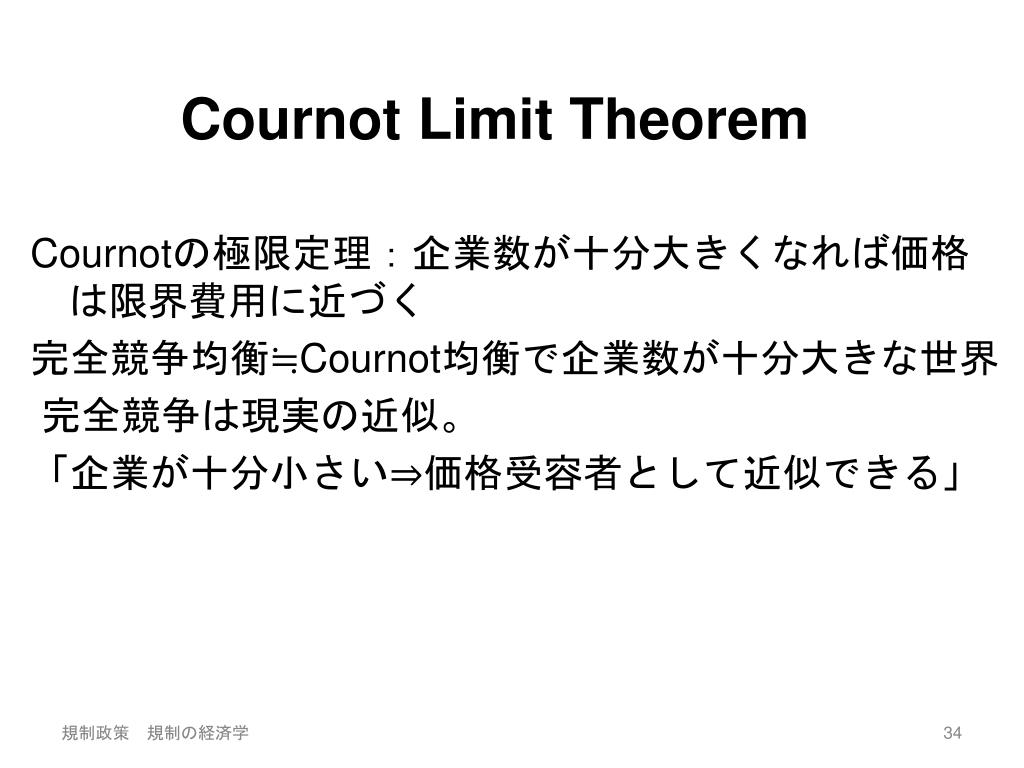 Cournot Limit Theorem

Cournotの極限定理：企業数が十分大きくなれば価格は限界費用に近づく

完全競争均衡≒Cournot均衡で企業数が十分大きな世界

完全競争は現実の近似。

「企業が十分小さい⇒価格受容者として近似できる」

規制政策　規制の経済学

34